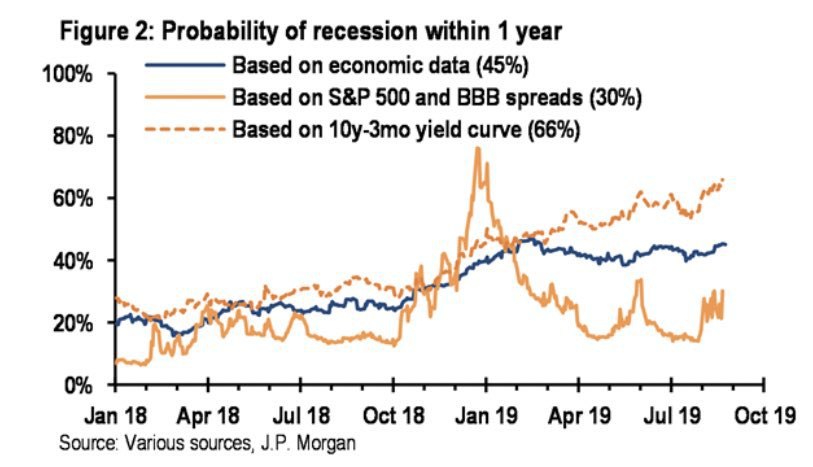 Figure 2: Probability of recession within 1 year

Based on economic data (45%)
Based on S&P 500 and BBB spreads (30%)
Based on 10y-3mo yield curve (66%)

100%
80%
60%
40%
20%
0%

Jan 18
Apr 18
Jul 18
Oct 18
Jan 19
Apr 19
Jul 19
Oct 19

Source: Various sources, J.P. Morgan